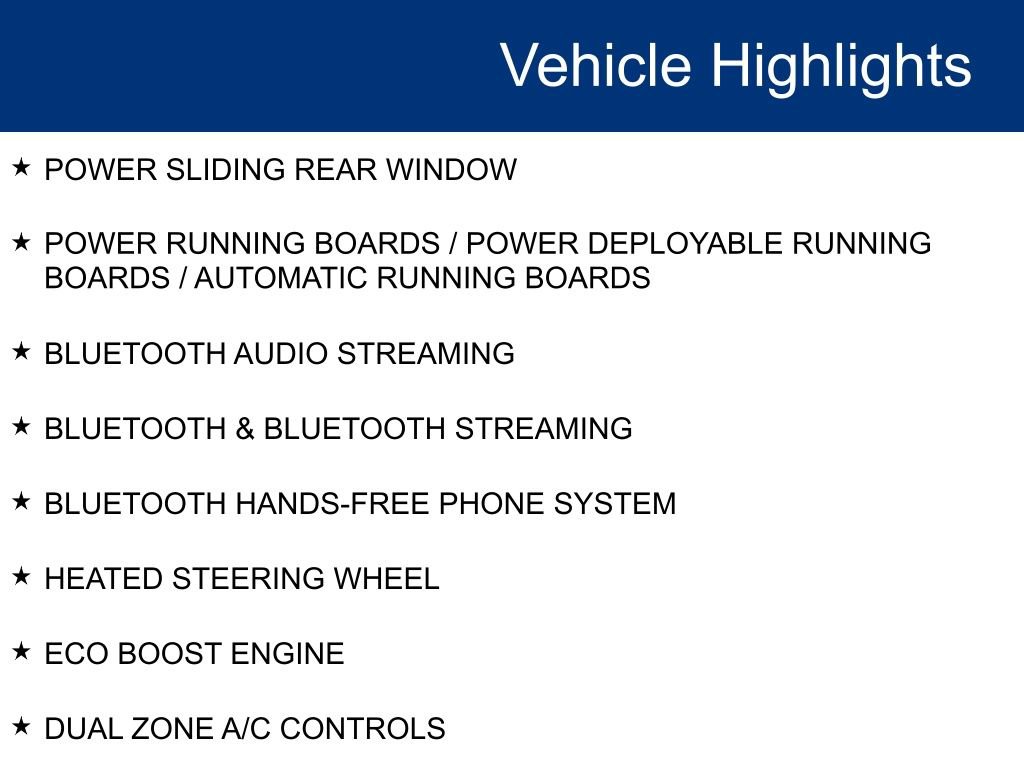 Vehicle Highlights

★ POWER SLIDING REAR WINDOW

★ POWER RUNNING BOARDS / POWER DEPLOYABLE RUNNING BOARDS / AUTOMATIC RUNNING BOARDS

★ BLUETOOTH AUDIO STREAMING

★ BLUETOOTH & BLUETOOTH STREAMING

★ BLUETOOTH HANDS-FREE PHONE SYSTEM

★ HEATED STEERING WHEEL

★ ECO BOOST ENGINE

★ DUAL ZONE A/C CONTROLS